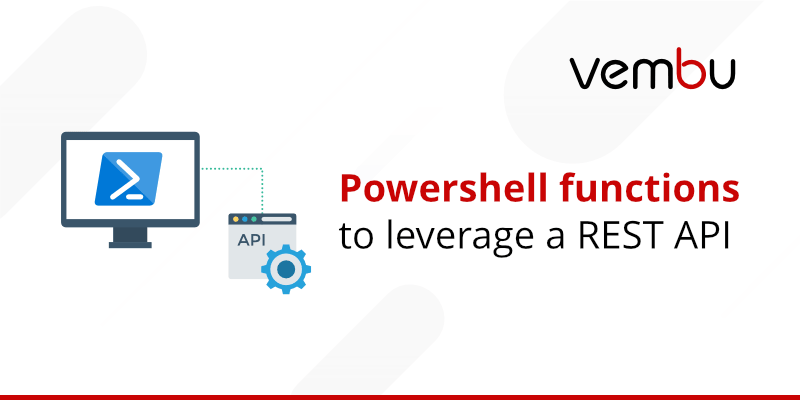 vembu

API

Powershell functions
to leverage a REST API